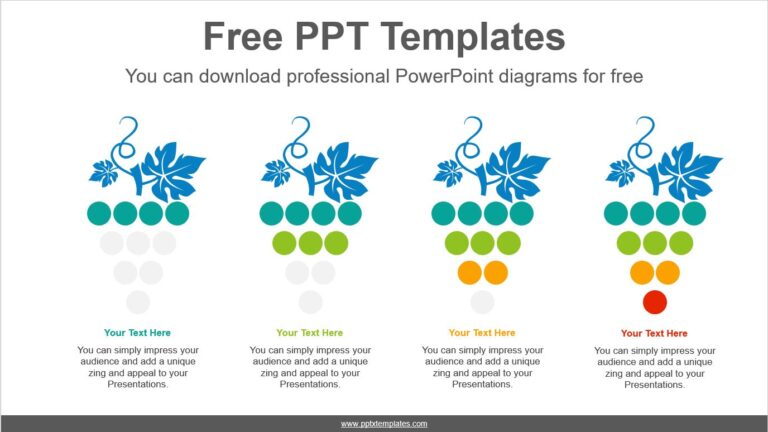 Free PPT Templates

You can download professional PowerPoint diagrams for free

Your Text Here

You can simply impress your audience and add a unique zing and appeal to your Presentations.

Your Text Here

You can simply impress your audience and add a unique zing and appeal to your Presentations.

Your Text Here

You can simply impress your audience and add a unique zing and appeal to your Presentations.

Your Text Here

You can simply impress your audience and add a unique zing and appeal to your Presentations.

www.pptxtemplates.com